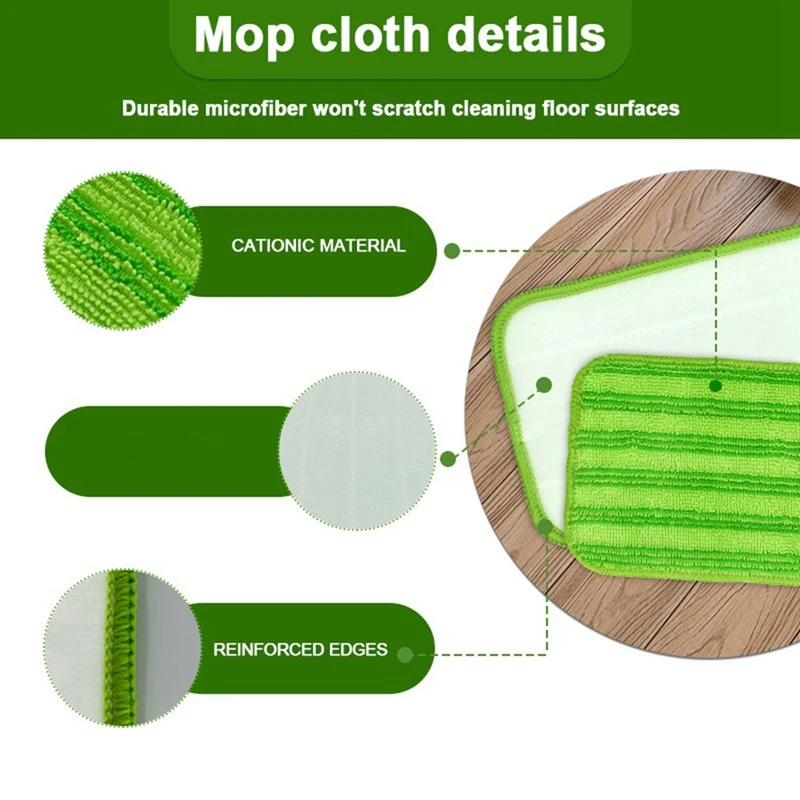 Mop cloth details

Durable microfiber won't scratch cleaning floor surfaces

CATIONIC MATERIAL

REINFORCED EDGES